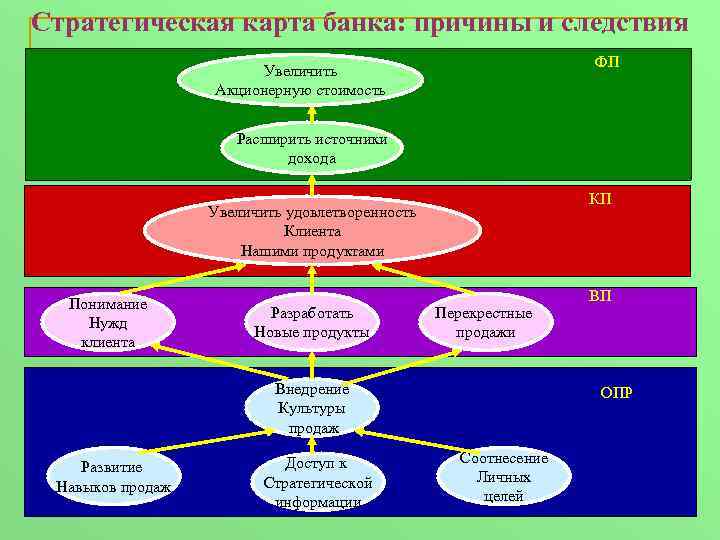 Стратегическая карта банка: причины и следствия

ФП

Увеличить
Акционерную стоимость

Расширить источники
дохода

КП

Увеличить удовлетворенность
Клиента
Нашими продуктами

ВП

Понимание
Нужд
клиента

Разработать
Новые продукты

Перекрестные
продажи

ОПР

Внедрение
Культуры
продаж

Развитие
Навыков продаж

Доступ к
Стратегической
информации

Соотнесение
Личных
целей